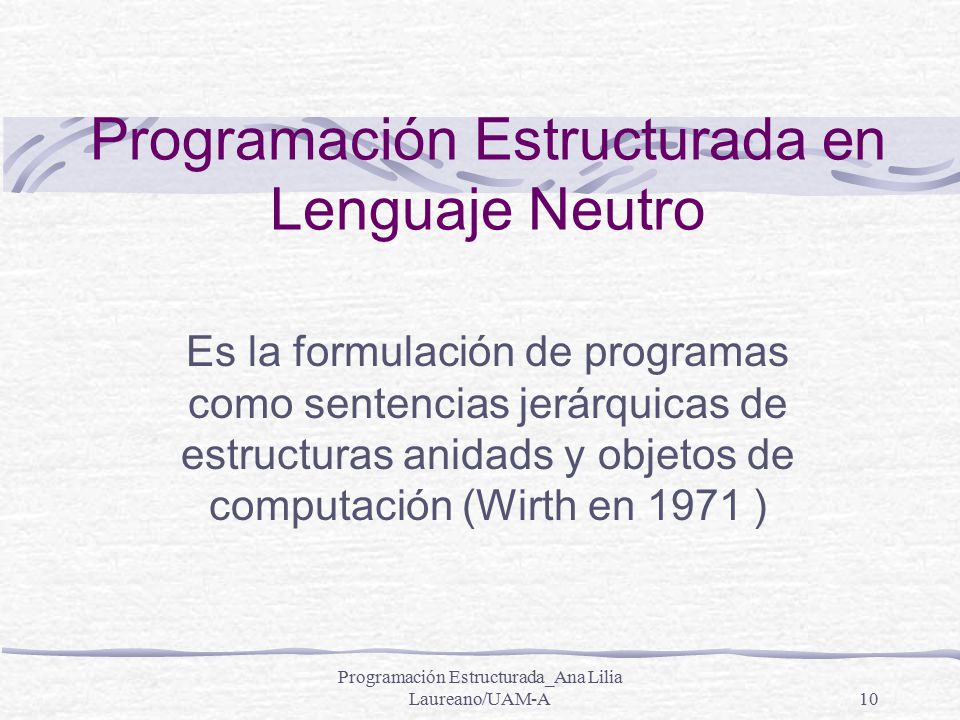 Programación Estructurada en Lenguaje Neutro

Es la formulación de programas como sentencias jerárquicas de estructuras anidadas y objetos de computación (Wirth en 1971 )

Programación Estructurada_Ana Lilia Laureano/UAM-A

10